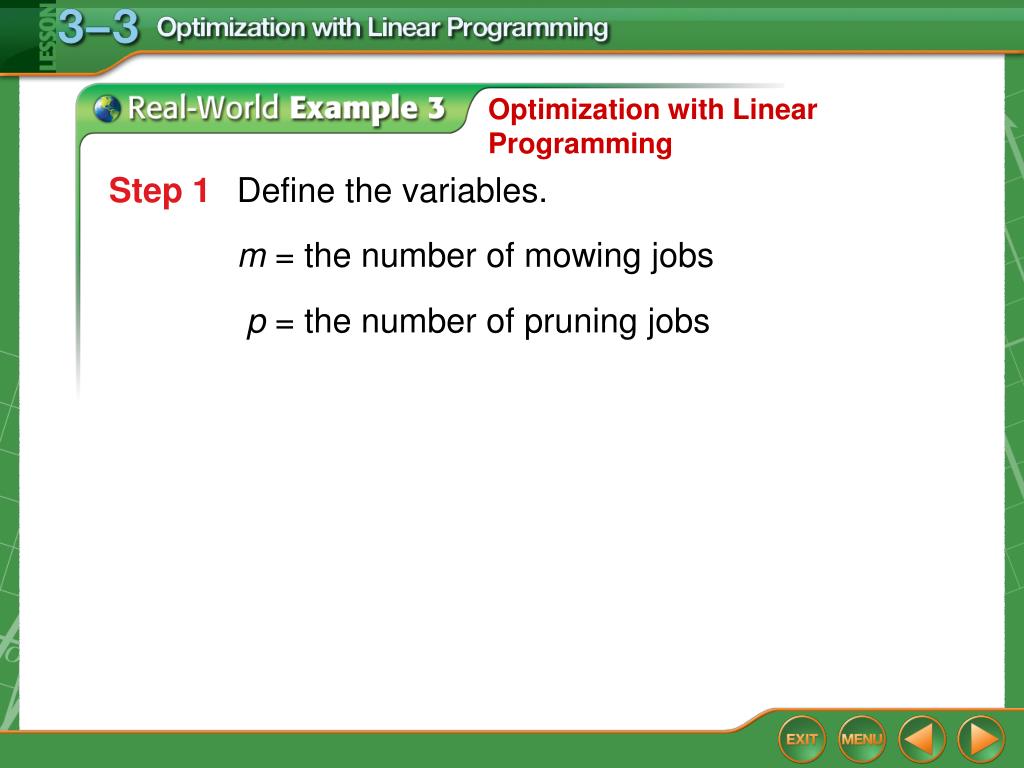 LESSON 3–3 Optimization with Linear Programming

Real-World Example 3

Optimization with Linear Programming

Step 1 Define the variables.

$m$ = the number of mowing jobs

$p$ = the number of pruning jobs

EXIT MENU